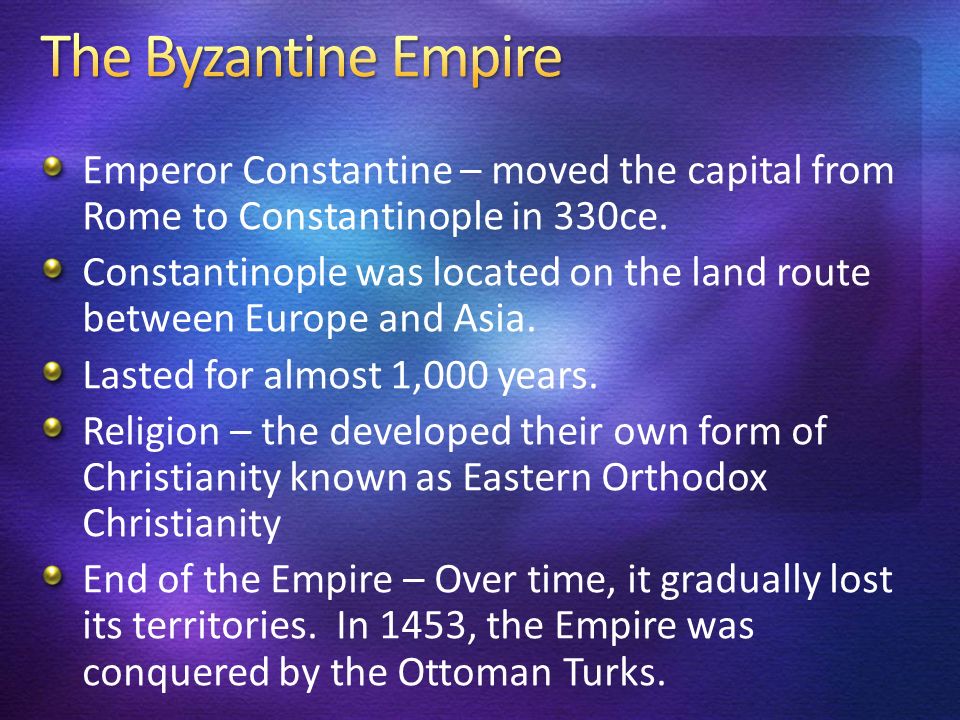 The Byzantine Empire

- Emperor Constantine – moved the capital from Rome to Constantinople in 330ce.
- Constantinople was located on the land route between Europe and Asia.
- Lasted for almost 1,000 years.
- Religion – the developed their own form of Christianity known as Eastern Orthodox Christianity
- End of the Empire – Over time, it gradually lost its territories. In 1453, the Empire was conquered by the Ottoman Turks.